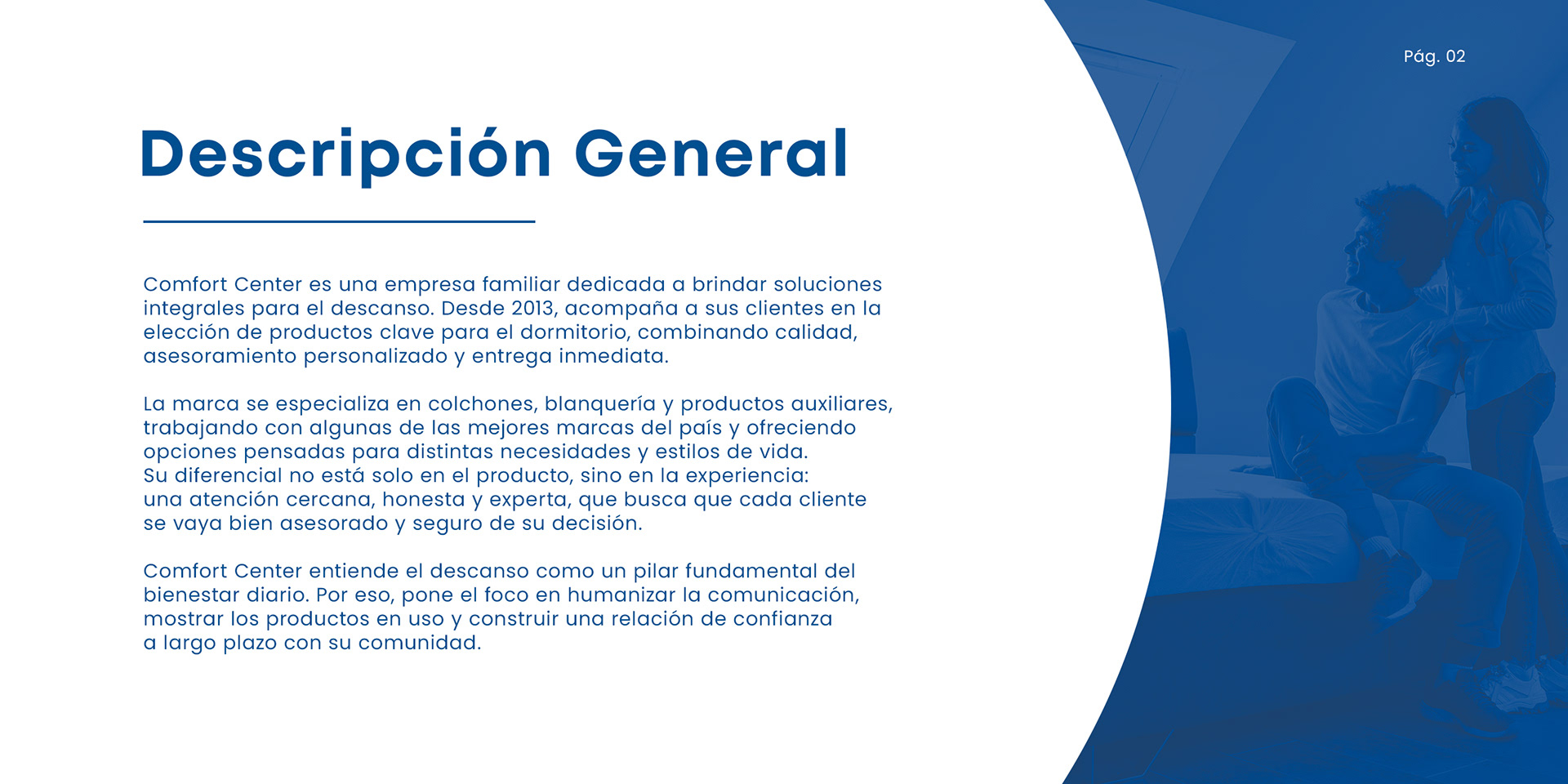 Pág. 02

Descripción General

Comfort Center es una empresa familiar dedicada a brindar soluciones integrales para el descanso. Desde 2013, acompaña a sus clientes en la elección de productos clave para el dormitorio, combinando calidad, asesoramiento personalizado y entrega inmediata.

La marca se especializa en colchones, blanquería y productos auxiliares, trabajando con algunas de las mejores marcas del país y ofreciendo opciones pensadas para distintas necesidades y estilos de vida.
Su diferencial no está solo en el producto, sino en la experiencia: una atención cercana, honesta y experta, que busca que cada cliente se vaya bien asesorado y seguro de su decisión.

Comfort Center entiende el descanso como un pilar fundamental del bienestar diario. Por eso, pone el foco en humanizar la comunicación, mostrar los productos en uso y construir una relación de confianza a largo plazo con su comunidad.